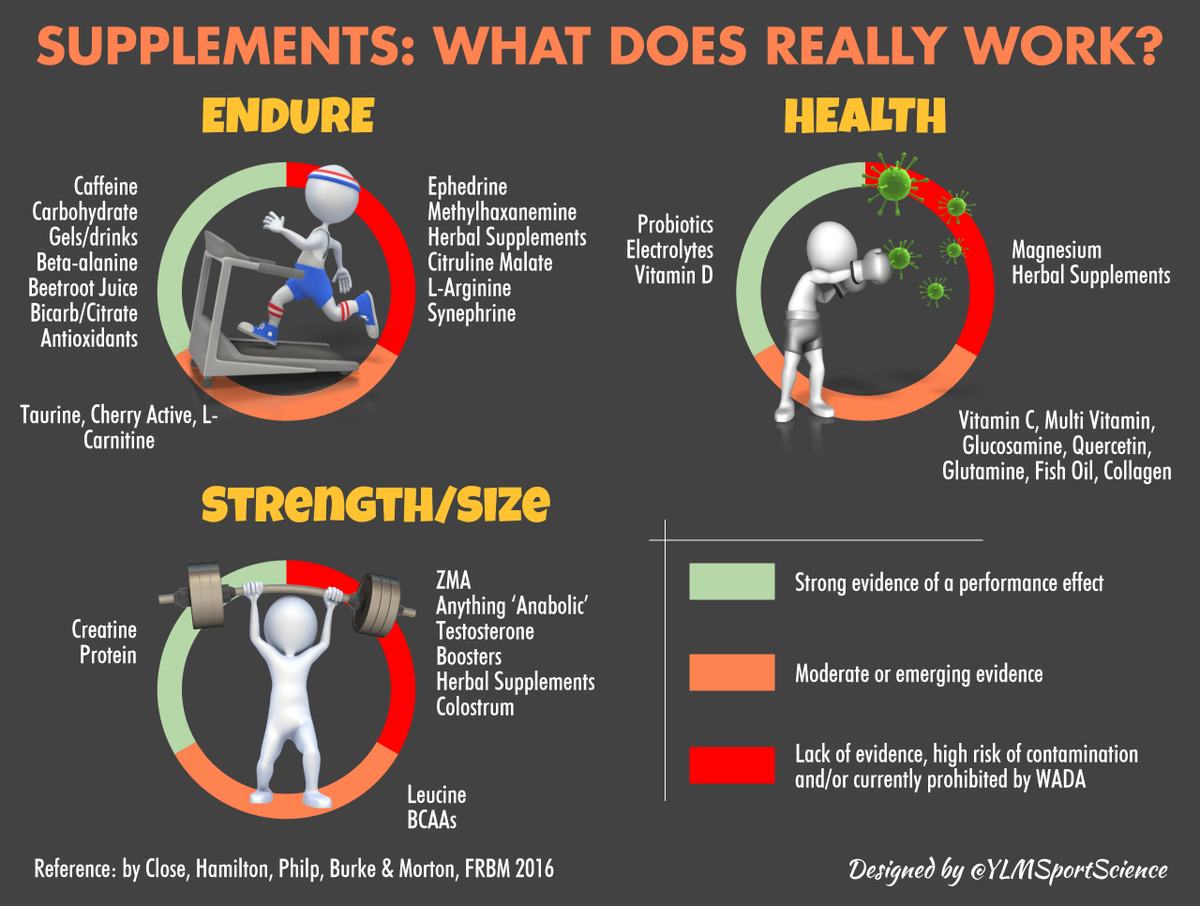 SUPPLEMENTS: WHAT DOES REALLY WORK?

ENDURE

Caffeine
Carbohydrate
Gels/drinks
Beta-alanine
Beetroot Juice
Bicarb/Citrate
Antioxidants

Ephedrine
Methylhaxanemine
Herbal Supplements
Citruline Malate
L-Arginine
Synephrine

Taurine, Cherry Active, L-Carnitine

HEALTH

Probiotics
Electrolytes
Vitamin D

Magnesium
Herbal Supplements

Vitamin C, Multi Vitamin, Glucosamine, Quercetin, Glutamine, Fish Oil, Collagen

STRENGTH/SIZE

Creatine
Protein

ZMA
Anything 'Anabolic'
Testosterone
Boosters
Herbal Supplements
Colostrum

Leucine
BCAAs

Strong evidence of a performance effect

Moderate or emerging evidence

Lack of evidence, high risk of contamination and/or currently prohibited by WADA

Reference: by Close, Hamilton, Philp, Burke & Morton, FRBM 2016

Designed by @YLMSportScience